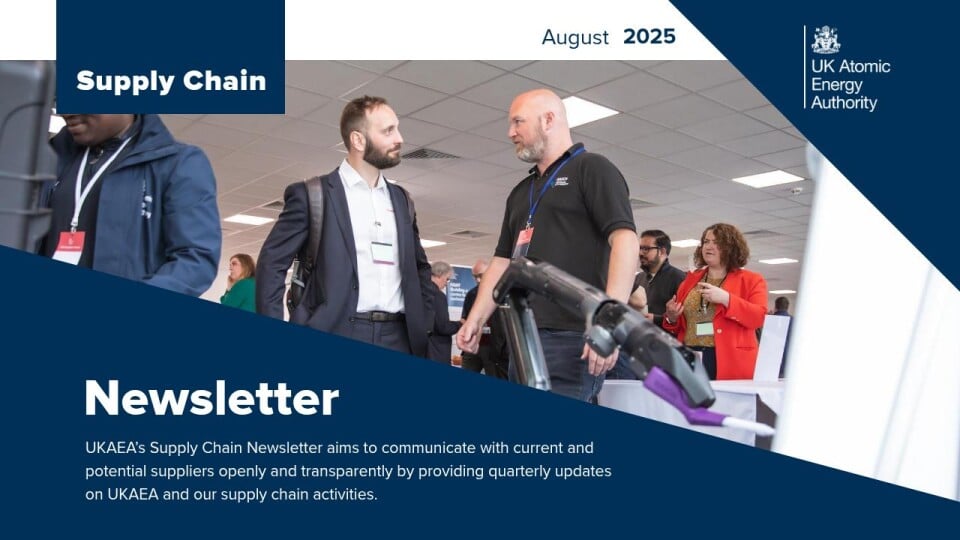 Supply Chain

August 2025

UK Atomic Energy Authority

Newsletter

UKAEA's Supply Chain Newsletter aims to communicate with current and potential suppliers openly and transparently by providing quarterly updates on UKAEA and our supply chain activities.